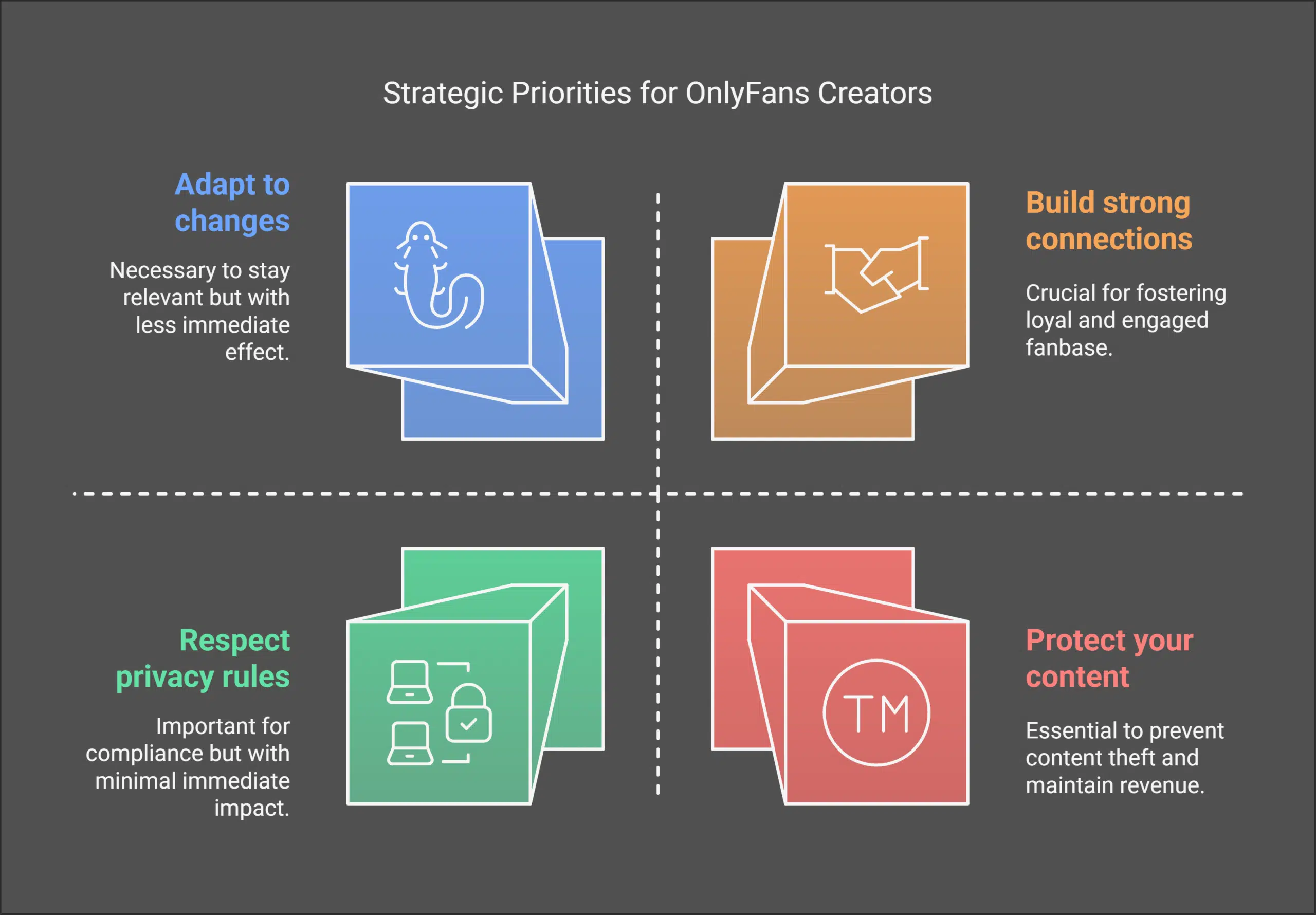 Strategic Priorities for OnlyFans Creators

Adapt to changes

Necessary to stay relevant but with less immediate effect.

Build strong connections

Crucial for fostering loyal and engaged fanbase.

Respect privacy rules

Important for compliance but with minimal immediate impact.

TM

Protect your content

Essential to prevent content theft and maintain revenue.